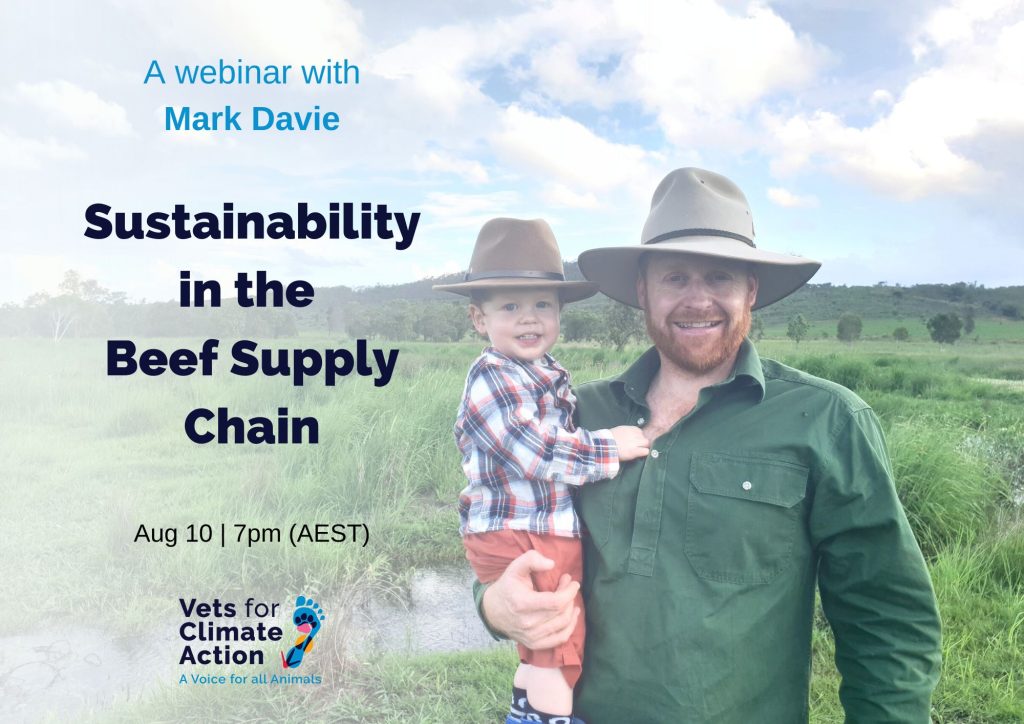 A webinar with
Mark Davie

Sustainability in the Beef Supply Chain

Aug 10 | 7pm (AEST)

Vets for Climate Action
A Voice for all Animals